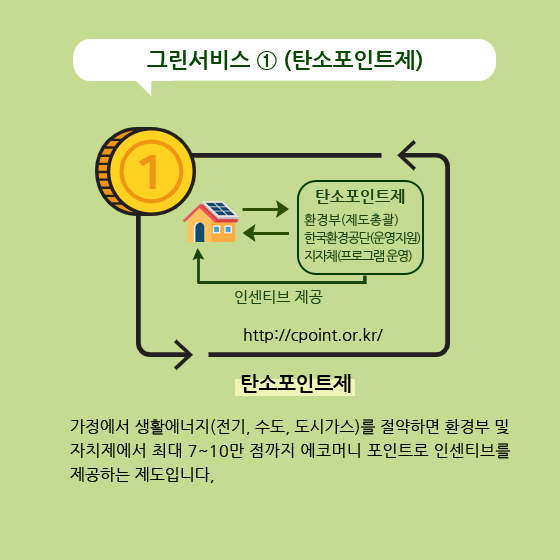 그린서비스 ① (탄소포인트제)

1

탄소포인트제
환경부(제도총괄)
한국환경공단(운영지원)
지자체(프로그램 운영)

인센티브 제공

http://cpoint.or.kr/

탄소포인트제

가정에서 생활에너지(전기, 수도, 도시가스)를 절약하면 환경부 및 자치제에서 최대 7~10만 점까지 에코머니 포인트로 인센티브를 제공하는 제도입니다,